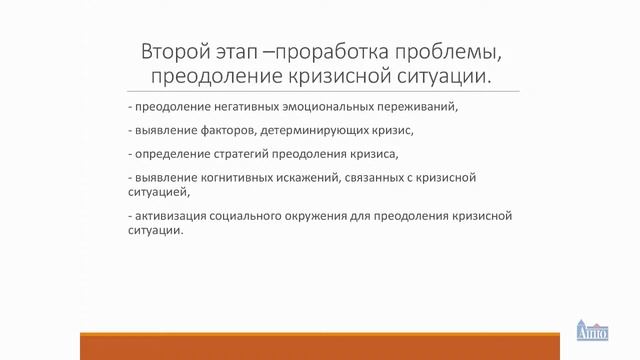 Второй этап –проработка проблемы, преодоление кризисной ситуации.

- преодоление негативных эмоциональных переживаний,

- выявление факторов, детерминирующих кризис,

- определение стратегий преодоления кризиса,

- выявление когнитивных искажений, связанных с кризисной ситуацией,

- активизация социального окружения для преодоления кризисной ситуации.

АППО